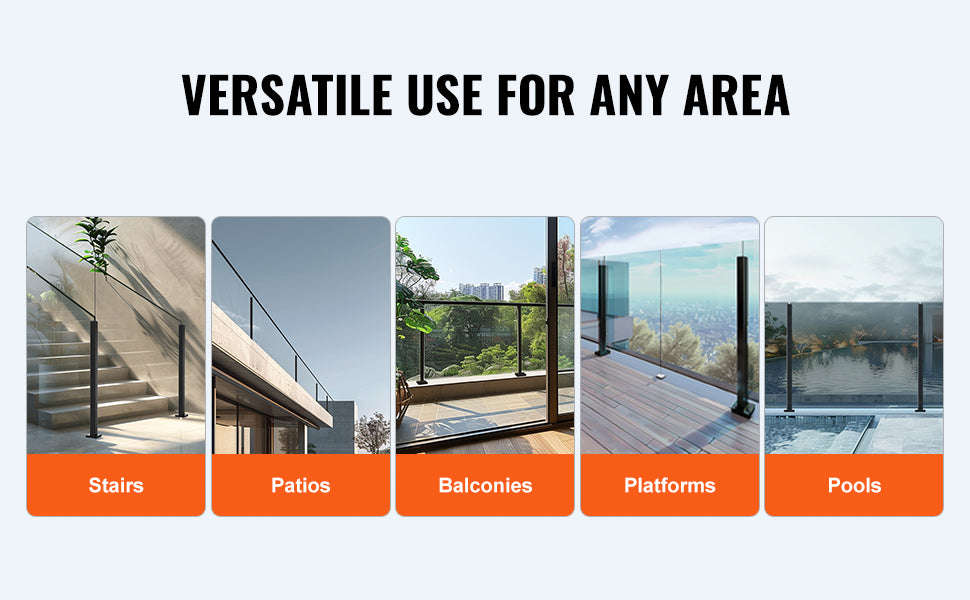 VERSATILE USE FOR ANY AREA

Stairs

Patios

Balconies

Platforms

Pools